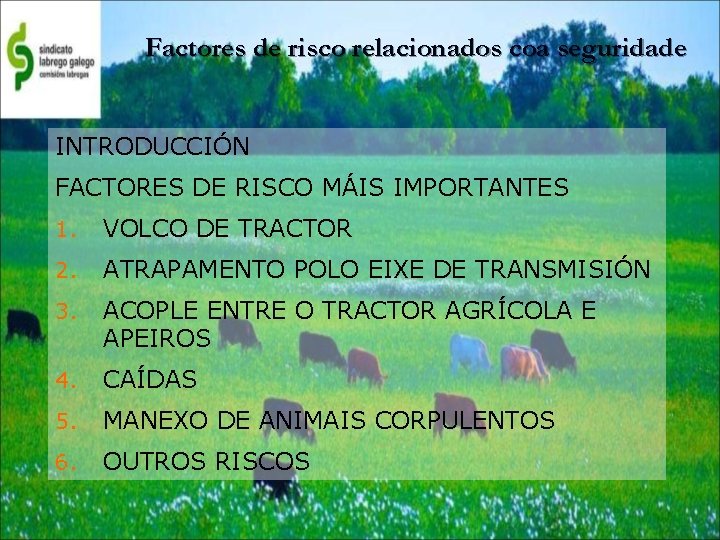 sindicato labrego galego comisións labregas

Factores de risco relacionados coa seguridade

INTRODUCCIÓN

FACTORES DE RISCO MÁIS IMPORTANTES

1. VOLCO DE TRACTOR
2. ATRAPAMENTO POLO EIXE DE TRANSMISIÓN
3. ACOPLE ENTRE O TRACTOR AGRÍCOLA E APEIROS
4. CAÍDAS
5. MANEXO DE ANIMAIS CORPULENTOS
6. OUTROS RISCOS